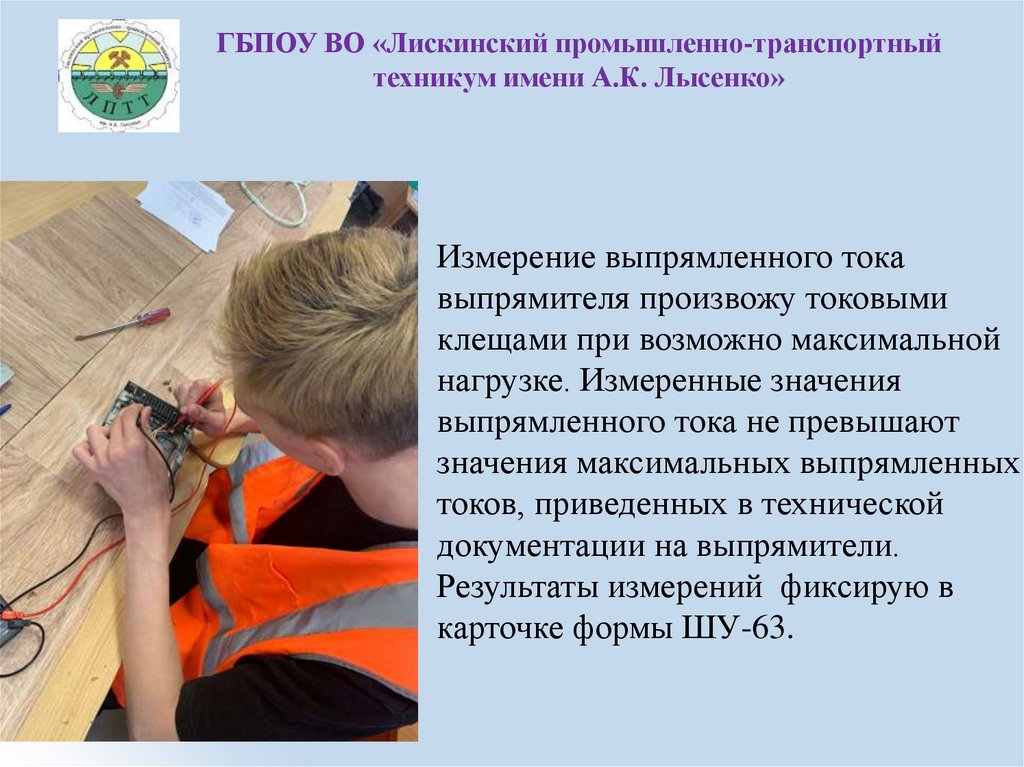 ЛПТТ

ГБПОУ ВО «Лискинский промышленно-транспортный техникум имени А.К. Лысенко»

Измерение выпрямленного тока выпрямителя произвожу токовыми клещами при возможно максимальной нагрузке. Измеренные значения выпрямленного тока не превышают значения максимальных выпрямленных токов, приведенных в технической документации на выпрямители. Результаты измерений фиксирую в карточке формы ШУ-63.